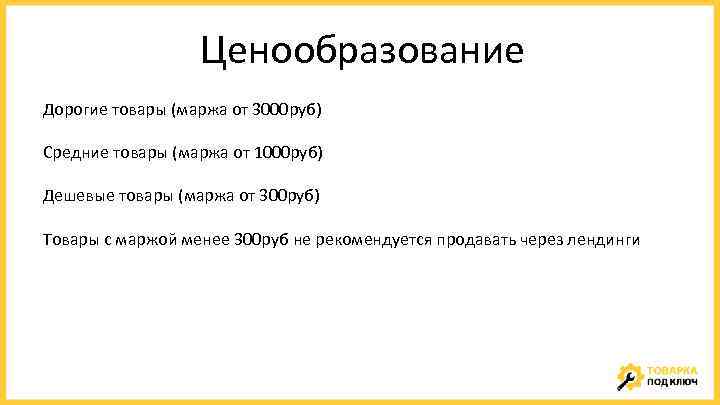 Ценообразование

Дорогие товары (маржа от 3000руб)

Средние товары (маржа от 1000руб)

Дешевые товары (маржа от 300руб)

Товары с маржой менее 300руб не рекомендуется продавать через лендинги

ТОВАРКА
ПОД КЛЮЧ